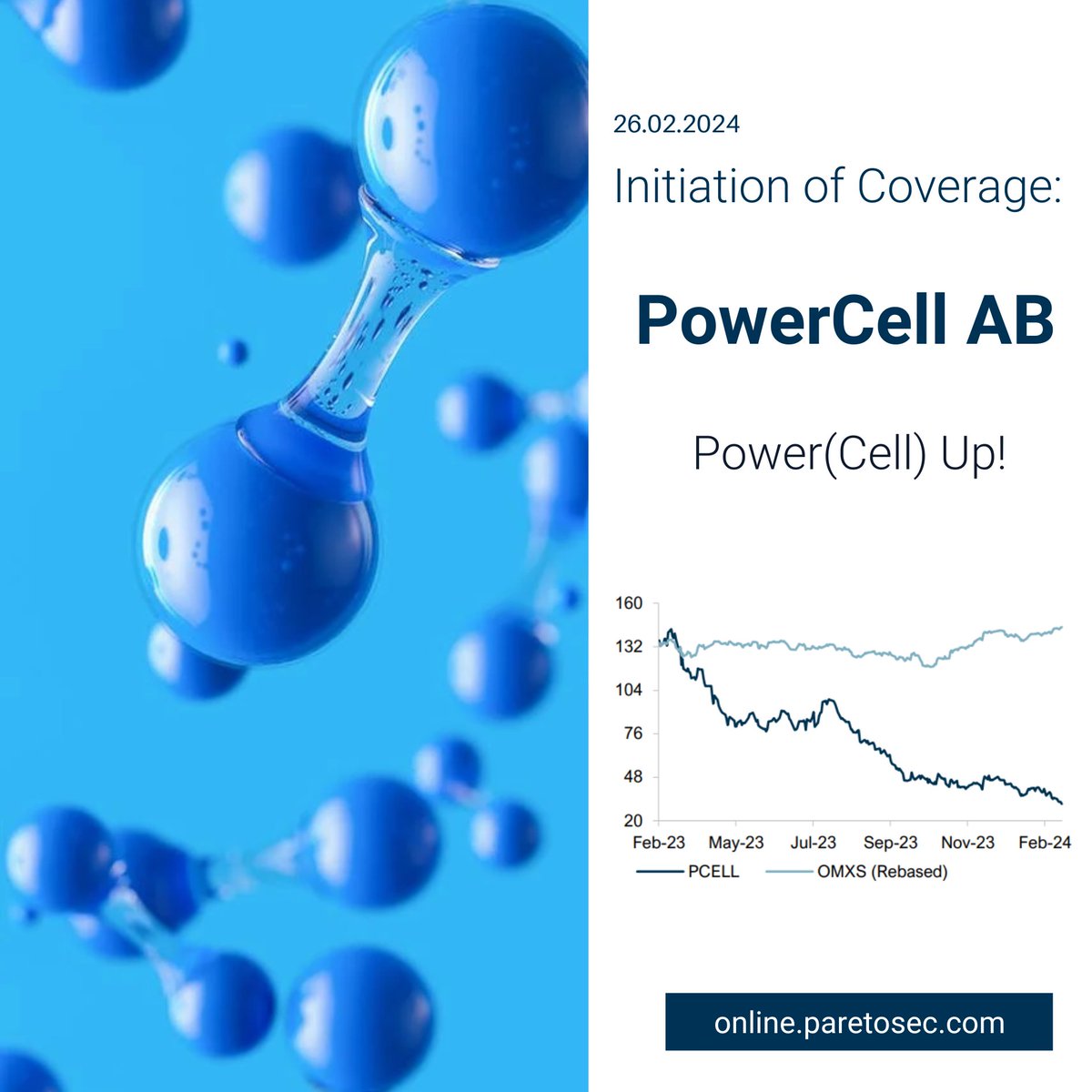 26.02.2024

Initiation of Coverage:

PowerCell AB

Power(Cell) Up!

160
132
104
76
48
20

Feb-23 May-23 Jul-23 Sep-23 Nov-23 Feb-24

PCELL OMXS (Rebased)

online.paretosec.com